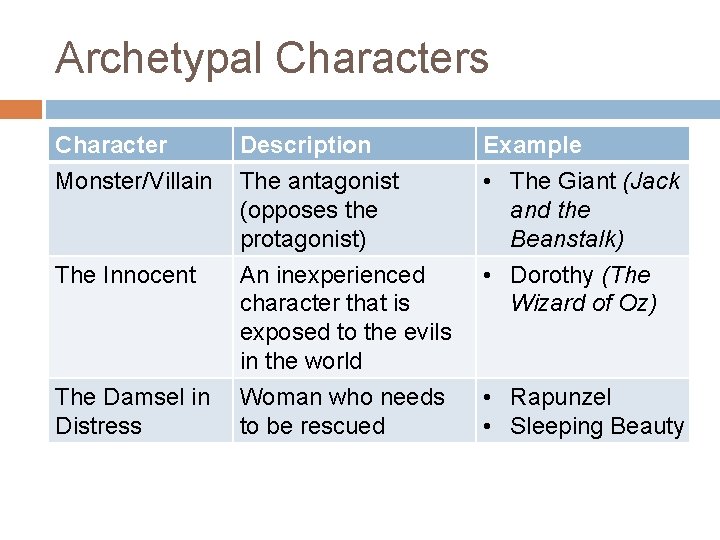 Archetypal Characters

| Character | Description | Example |
|---|---|---|
| Monster/Villain | The antagonist (opposes the protagonist) | • The Giant (Jack and the Beanstalk) |
| The Innocent | An inexperienced character that is exposed to the evils in the world | • Dorothy (The Wizard of Oz) |
| The Damsel in Distress | Woman who needs to be rescued | • Rapunzel • Sleeping Beauty |